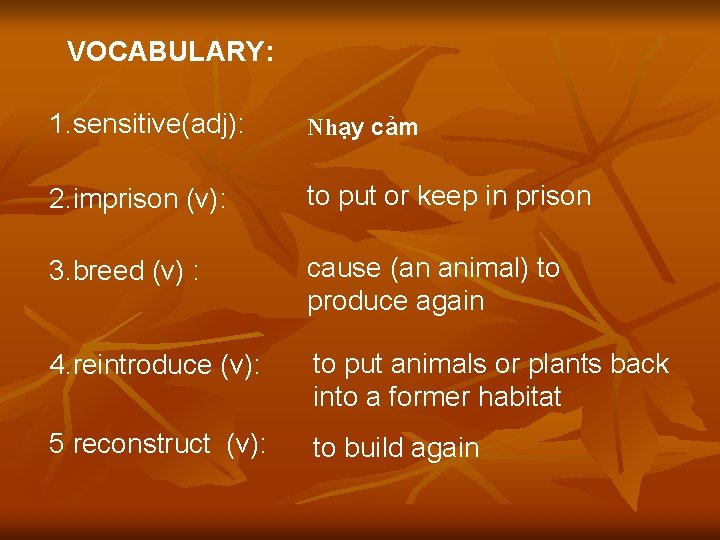 VOCABULARY:

1.sensitive(adj): Nhạy cảm

2.imprison (v): to put or keep in prison

3.breed (v) : cause (an animal) to produce again

4.reintroduce (v): to put animals or plants back into a former habitat

5 reconstruct (v): to build again